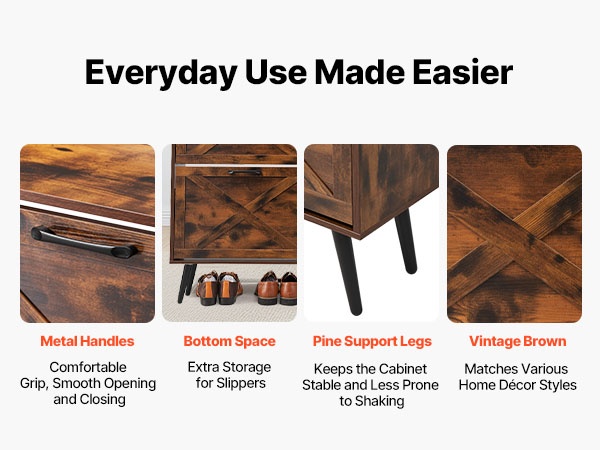 Everyday Use Made Easier

Metal Handles

Comfortable Grip, Smooth Opening and Closing

Bottom Space

Extra Storage for Slippers

Pine Support Legs

Keeps the Cabinet Stable and Less Prone to Shaking

Vintage Brown

Matches Various Home Décor Styles